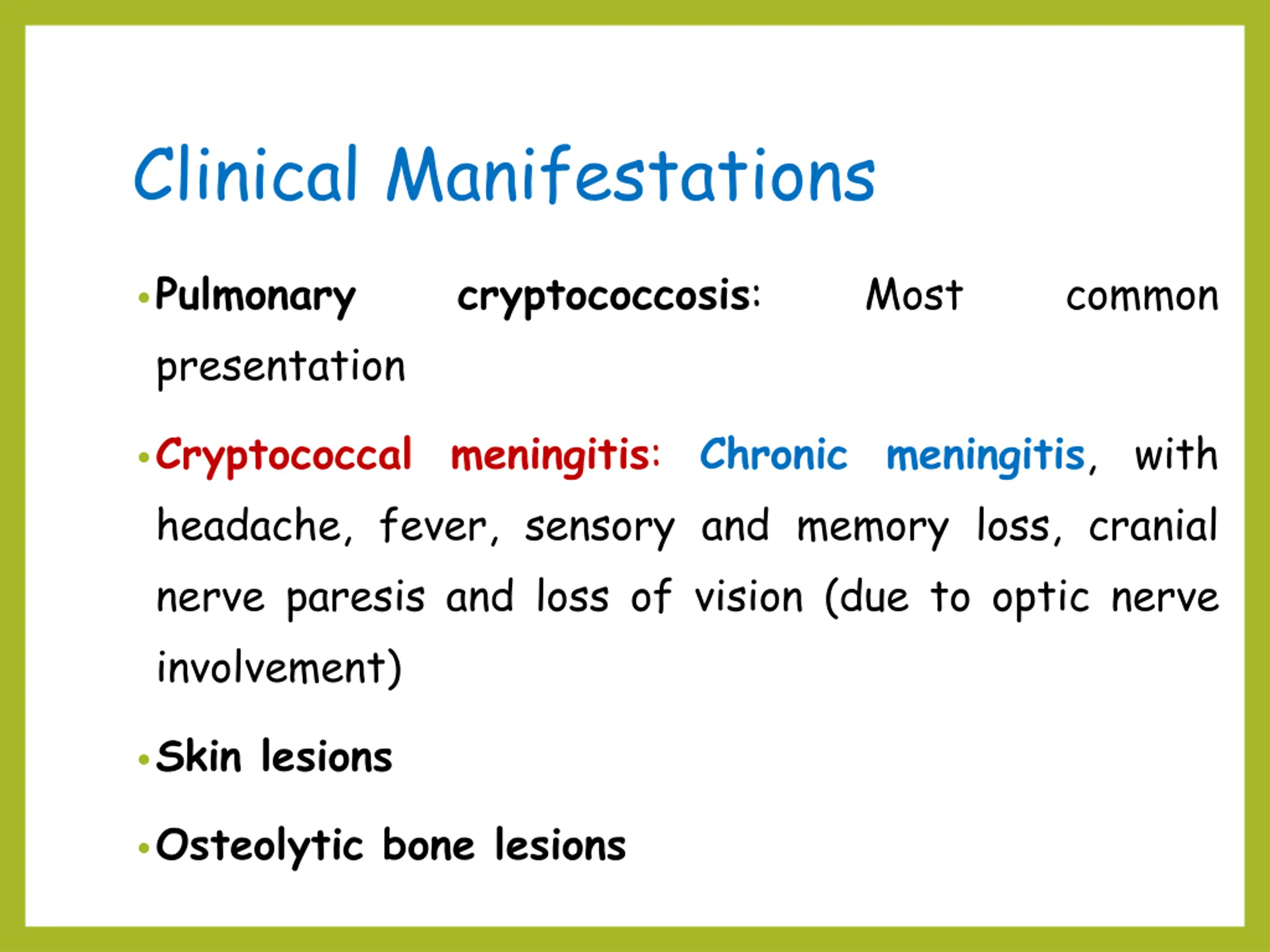 Clinical Manifestations

• Pulmonary cryptococcosis: Most common presentation

• Cryptococcal meningitis: Chronic meningitis, with headache, fever, sensory and memory loss, cranial nerve paresis and loss of vision (due to optic nerve involvement)

• Skin lesions

• Osteolytic bone lesions